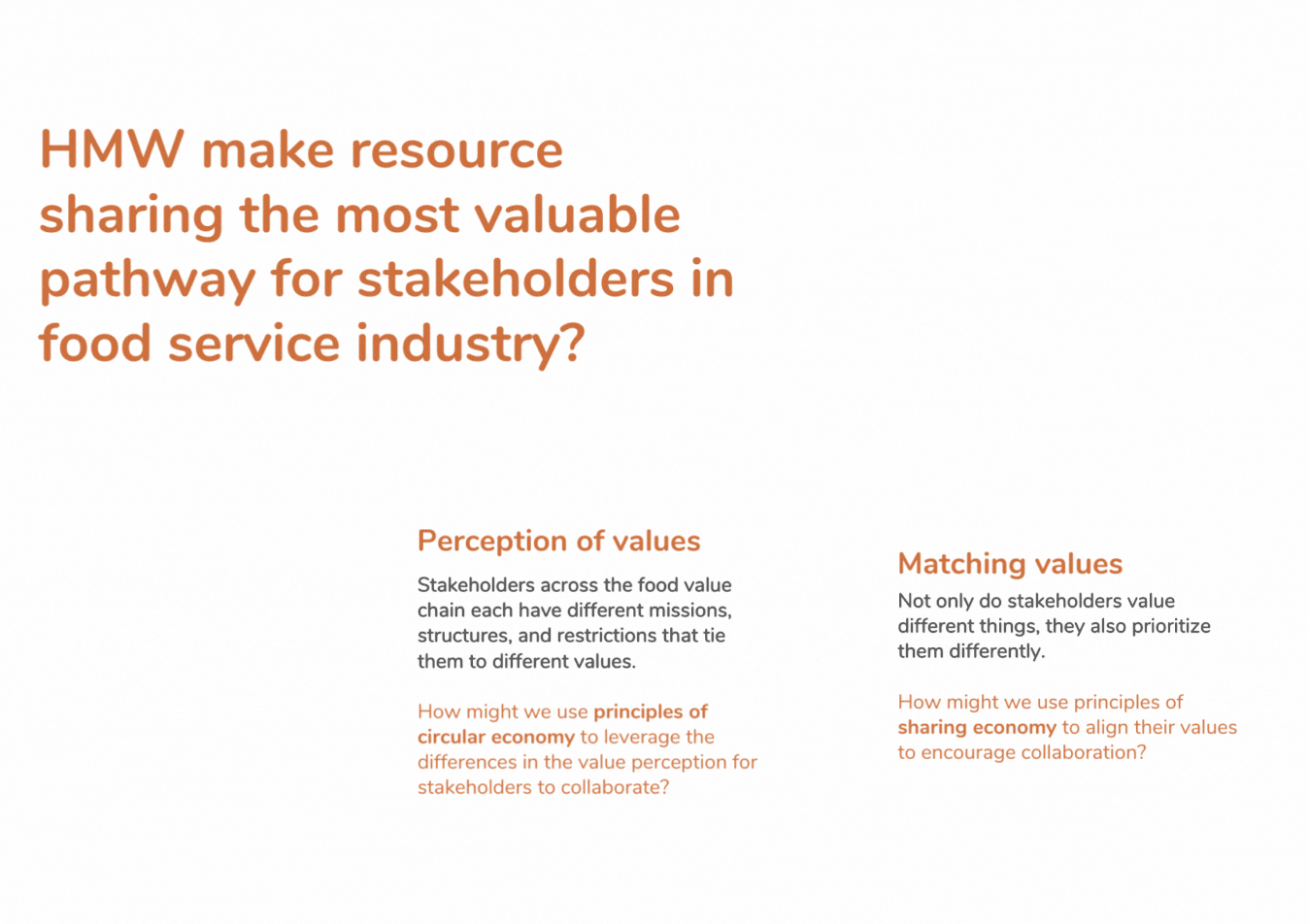 HMW make resource sharing the most valuable pathway for stakeholders in food service industry?

Perception of values

Stakeholders across the food value chain each have different missions, structures, and restrictions that tie them to different values.

How might we use principles of circular economy to leverage the differences in the value perception for stakeholders to collaborate?

Matching values

Not only do stakeholders value different things, they also prioritize them differently.

How might we use principles of sharing economy to align their values to encourage collaboration?